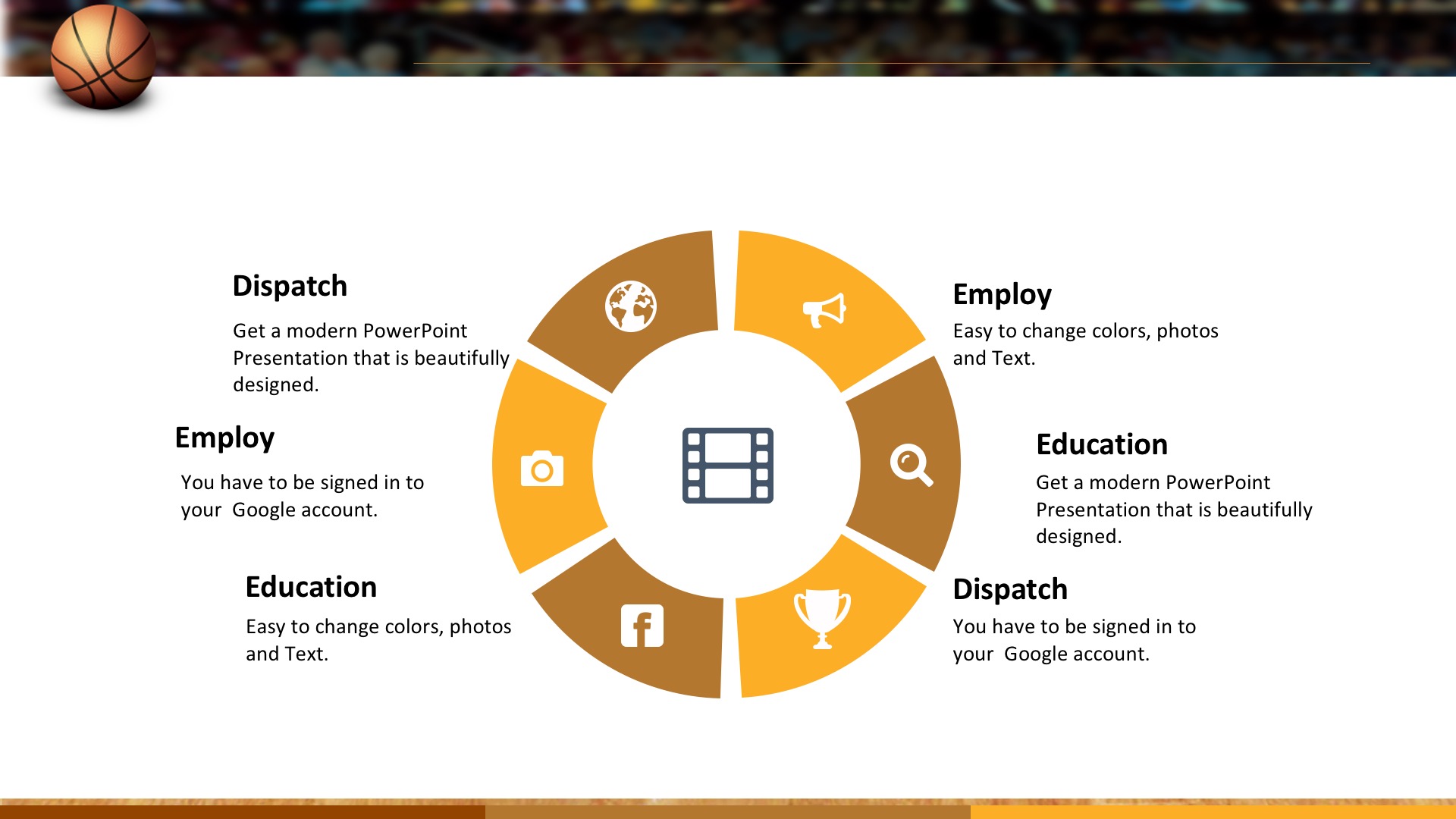 Dispatch

Get a modern PowerPoint Presentation that is beautifully designed.

Employ

You have to be signed in to your Google account.

Education

Easy to change colors, photos and Text.

Employ

Easy to change colors, photos and Text.

Education

Get a modern PowerPoint Presentation that is beautifully designed.

Dispatch

You have to be signed in to your Google account.